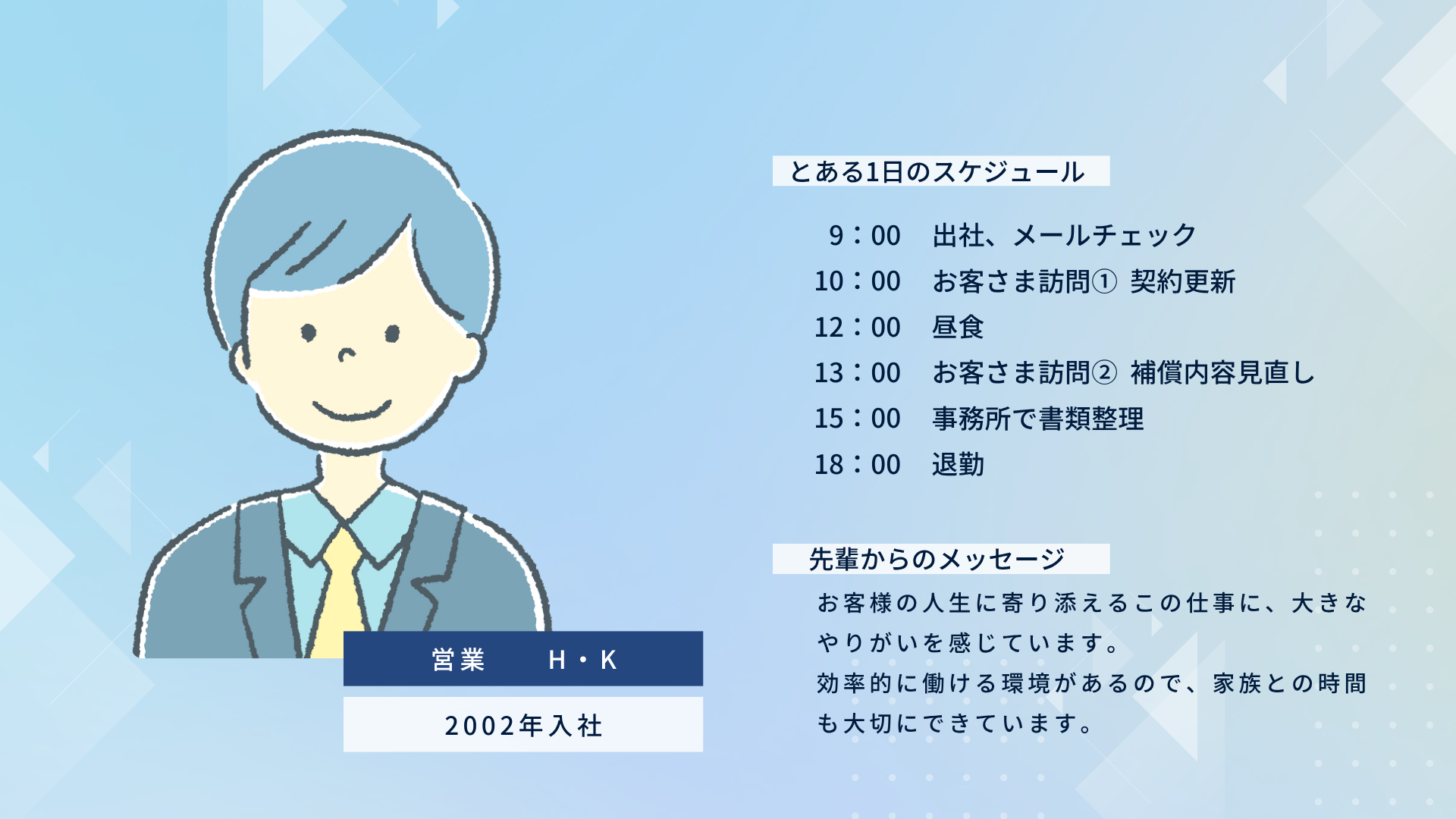 営業　H・K

2002年入社

とある1日のスケジュール

9：00　出社、メールチェック
10：00　お客さま訪問①　契約更新
12：00　昼食
13：00　お客さま訪問②　補償内容見直し
15：00　事務所で書類整理
18：00　退勤

先輩からのメッセージ

お客様の人生に寄り添えるこの仕事に、大きなやりがいを感じています。
効率的に働ける環境があるので、家族との時間も大切にできています。